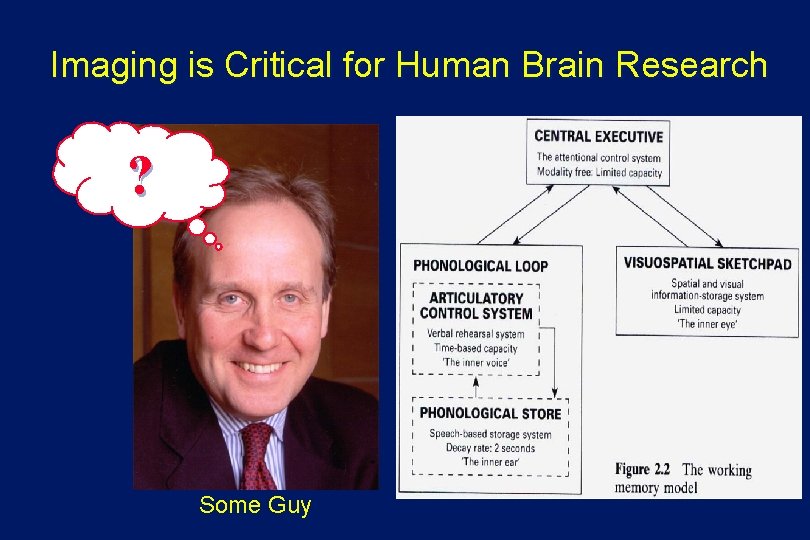 Imaging is Critical for Human Brain Research

?

Some Guy

CENTRAL EXECUTIVE
The attentional control system
Modality free: Limited capacity

PHONOLOGICAL LOOP

ARTICULATORY CONTROL SYSTEM
Verbal rehearsal system
Time-based capacity
'The inner voice'

PHONOLOGICAL STORE
Speech-based storage system
Decay rate: 2 seconds
'The inner ear'

VISUOSPATIAL SKETCHPAD
Spatial and visual information-storage system
Limited capacity
'The inner eye'

Figure 2.2 The working memory model